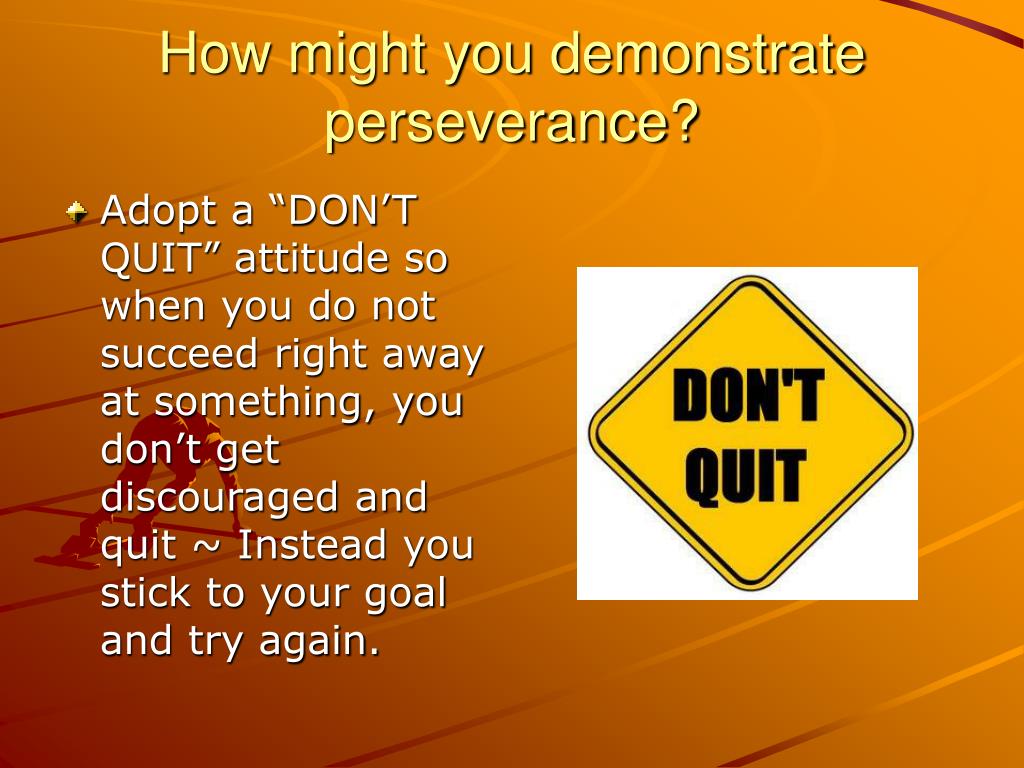 How might you demonstrate perseverance?

Adopt a “DON’T QUIT” attitude so when you do not succeed right away at something, you don’t get discouraged and quit ~ Instead you stick to your goal and try again.

DON'T QUIT